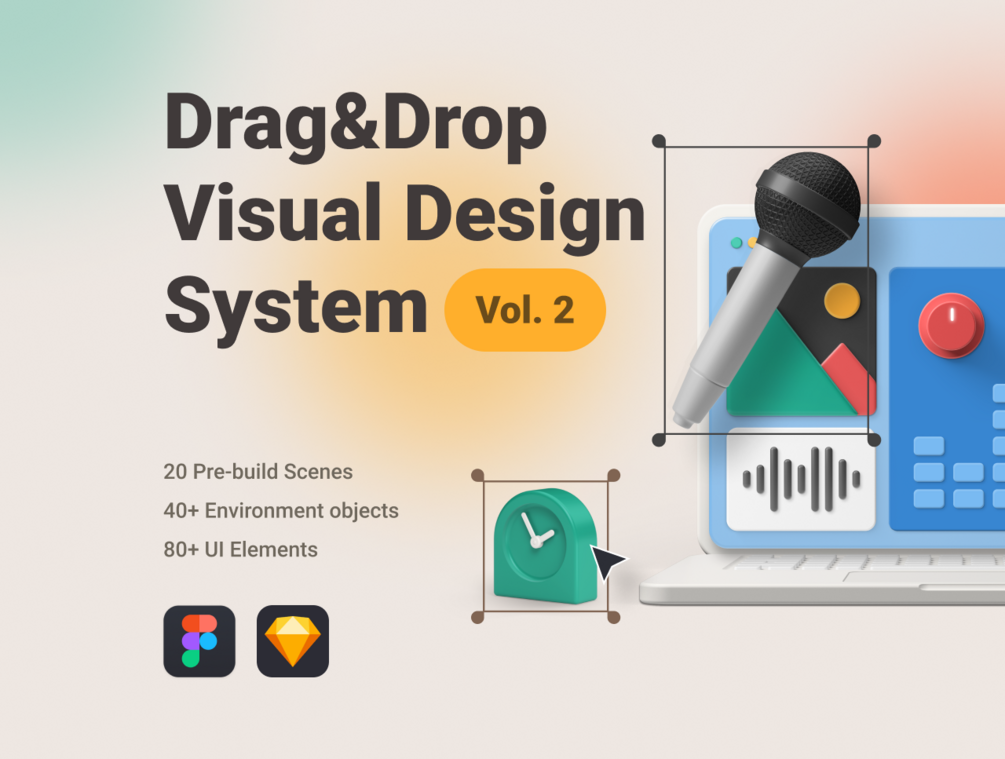 Drag&Drop Visual Design System Vol. 2

20 Pre-build Scenes
40+ Environment objects
80+ UI Elements